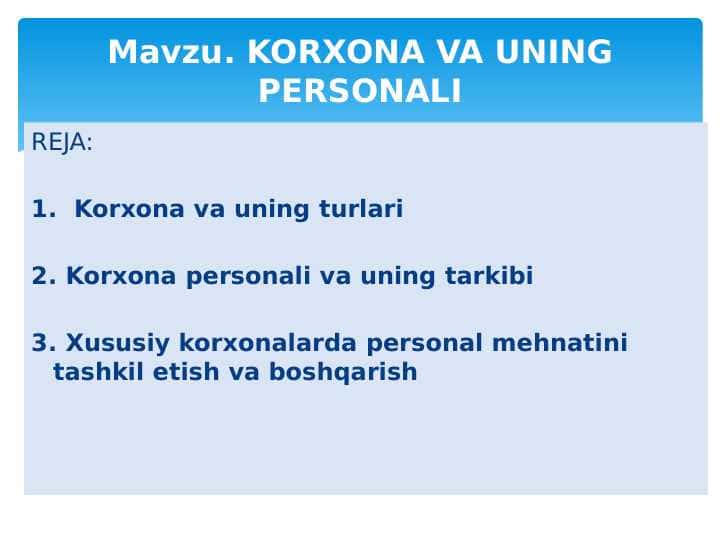 Mavzu. KORXONA VA UNING PERSONALI

REJA:

1. Korxona va uning turlari

2. Korxona personali va uning tarkibi

3. Xususiy korxonalarda personal mehnatini tashkil etish va boshqarish